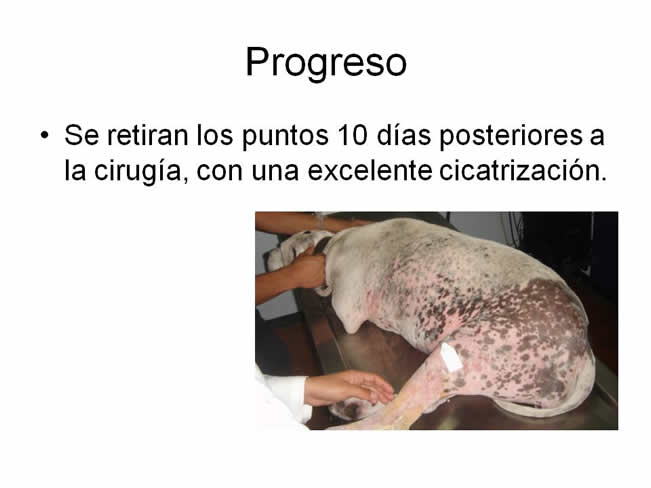 Progreso

• Se retiran los puntos 10 días posteriores a la cirugía, con una excelente cicatrización.